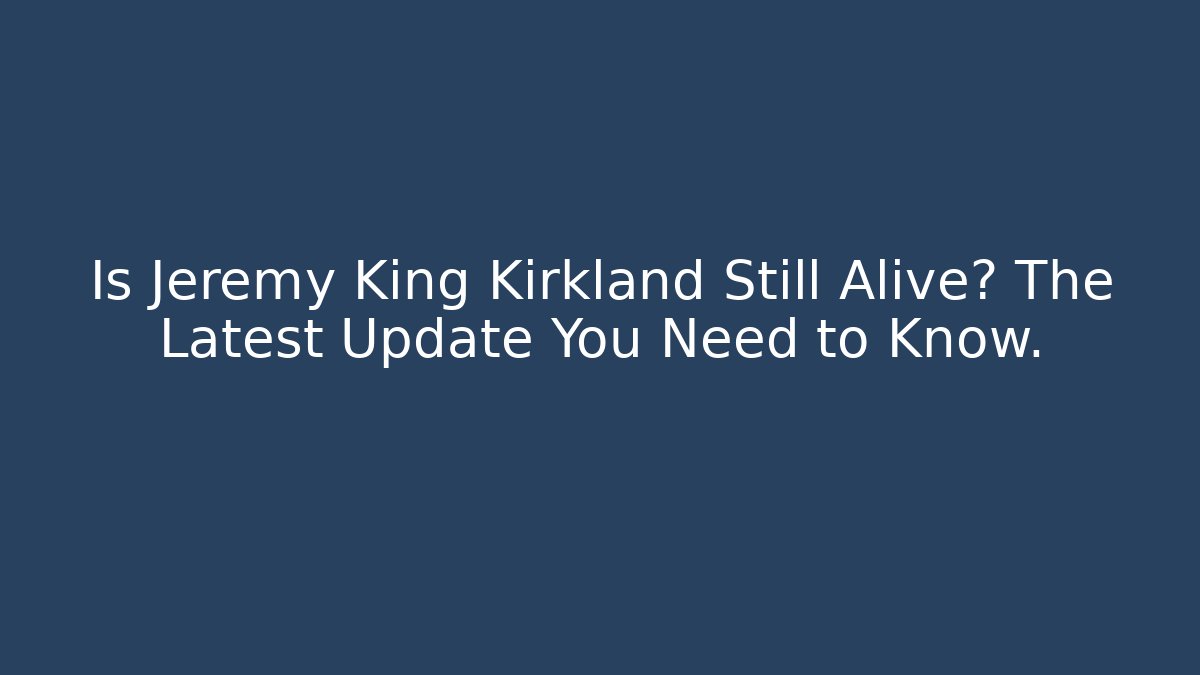 Is Jeremy King Kirkland Still Alive? The Latest Update You Need to Know.